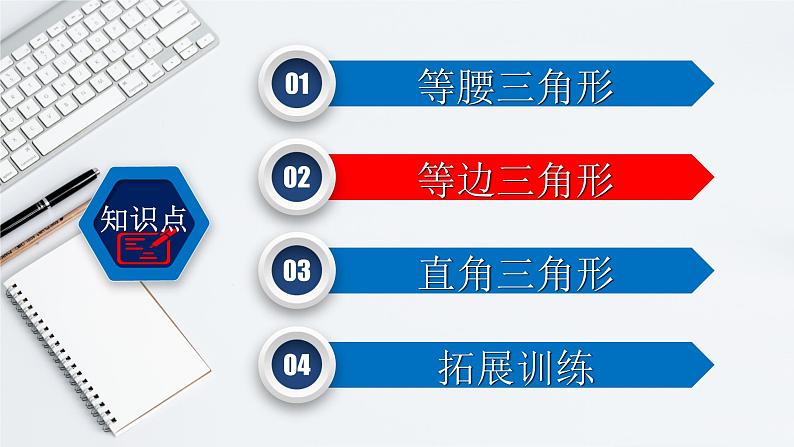 知识点

01 等腰三角形

02 等边三角形

03 直角三角形

04 拓展训练